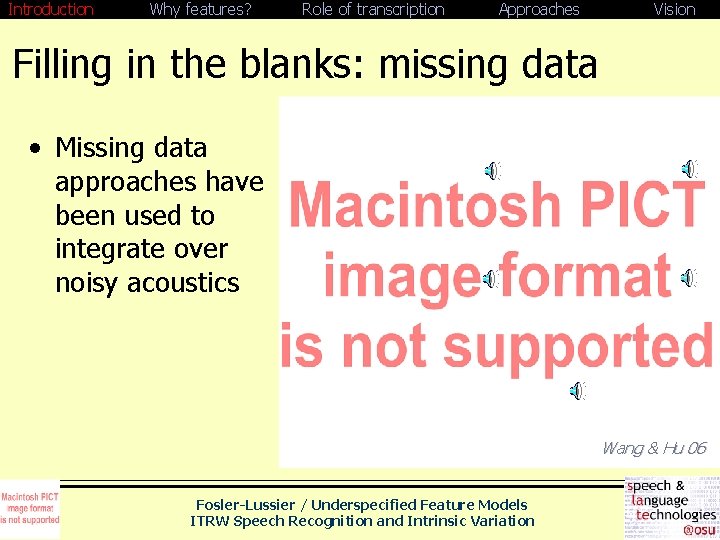 Introduction Why features? Role of transcription Approaches Vision

Filling in the blanks: missing data

• Missing data approaches have been used to integrate over noisy acoustics

Macintosh PICT image format is not supported

Wang & Hu 06

Macintosh PICT image format is not supported

Fosler-Lussier / Underspecified Feature Models
ITRW Speech Recognition and Intrinsic Variation

speech & language technologies @osu